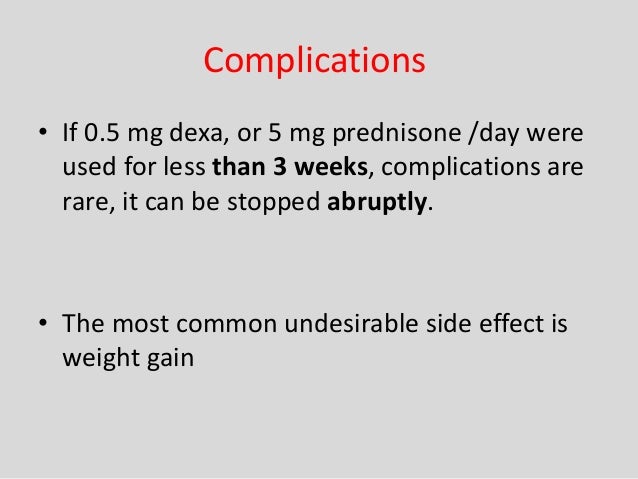 Complications

• If 0.5 mg dexa, or 5 mg prednisone /day were used for less than 3 weeks, complications are rare, it can be stopped abruptly.

• The most common undesirable side effect is weight gain